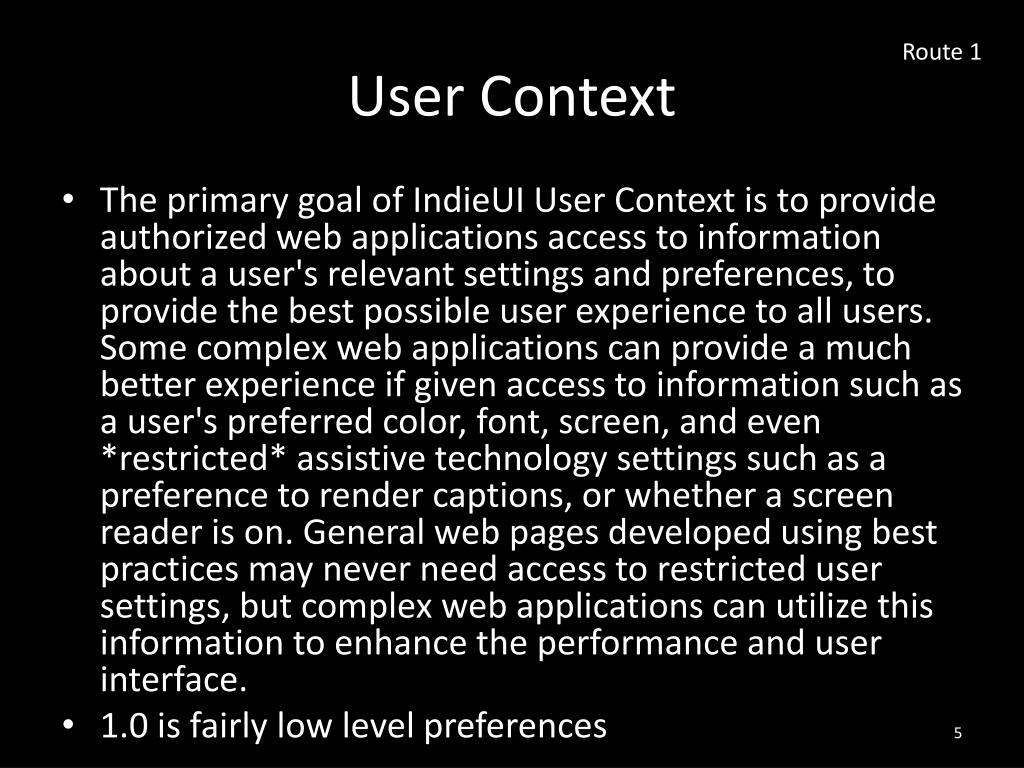 Route 1

User Context

• The primary goal of IndieUI User Context is to provide authorized web applications access to information about a user's relevant settings and preferences, to provide the best possible user experience to all users. Some complex web applications can provide a much better experience if given access to information such as a user's preferred color, font, screen, and even *restricted* assistive technology settings such as a preference to render captions, or whether a screen reader is on. General web pages developed using best practices may never need access to restricted user settings, but complex web applications can utilize this information to enhance the performance and user interface.
• 1.0 is fairly low level preferences

5